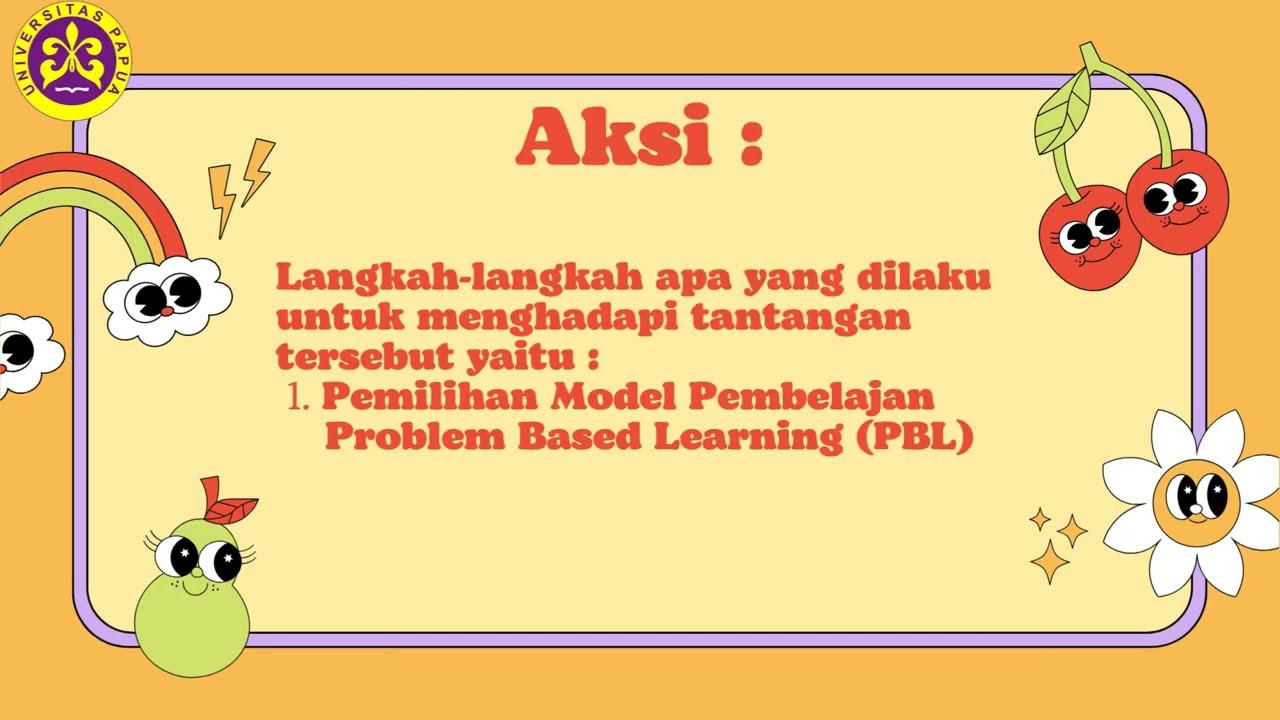 UNIVERSITAS PAPUA

Aksi :

Langkah-langkah apa yang dilaku untuk menghadapi tantangan tersebut yaitu :
1. Pemilihan Model Pembelajan Problem Based Learning (PBL)